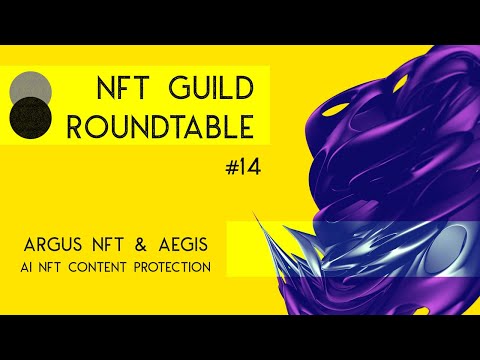 NFT GUILD ROUNDTABLE

#14

ARGUS NFT & AEGIS
AI NFT CONTENT PROTECTION